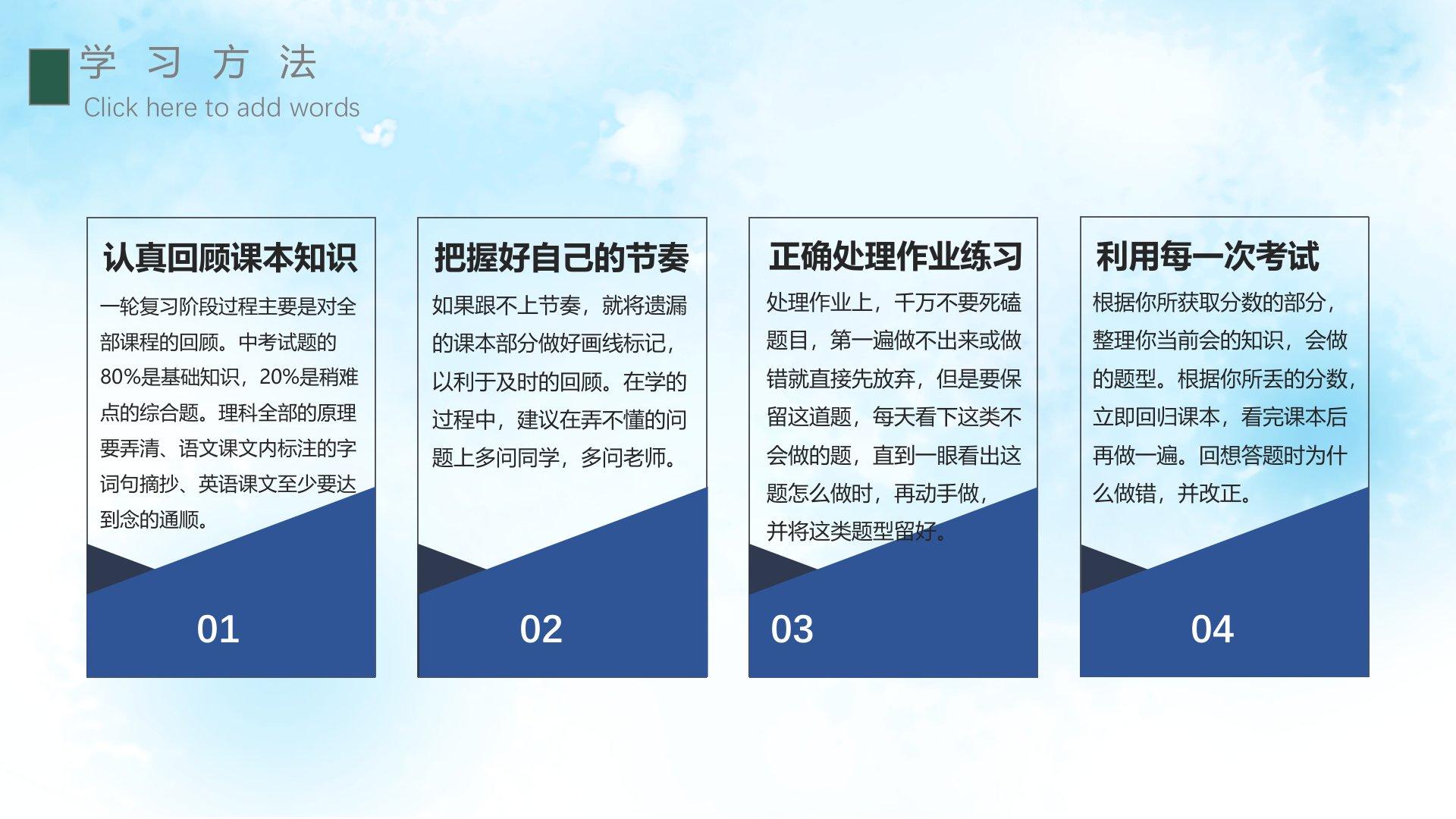 学 习 方 法

Click here to add words

认真回顾课本知识

一轮复习阶段过程主要是对全部课程的回顾。中考试题的80%是基础知识，20%是稍难点的综合题。理科全部的原理要弄清、语文课文内标注的字词句摘抄、英语课文至少要达到念的通顺。

01

把握好自己的节奏

如果跟不上节奏，就将遗漏的课本部分做好画线标记，以利于及时的回顾。在学的过程中，建议在弄不懂的问题上多问同学，多问老师。

02

正确处理作业练习

处理作业上，千万不要死磕题目，第一遍做不出来或做错就直接先放弃，但是要保留这道题，每天看下这类不会做的题，直到一眼看出这题怎么做时，再动手做，并将这类题型留好。

03

利用每一次考试

根据你所获取分数的部分，整理你当前会的知识，会做的题型。根据你所丢的分数，立即回归课本，看完课本后再做一遍。回想答题时为什么做错，并改正。

04